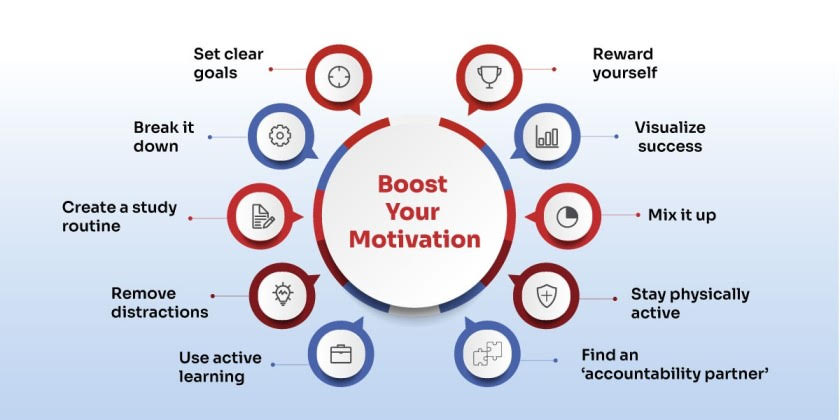 Boost Your Motivation

Set clear goals

Break it down

Create a study routine

Remove distractions

Use active learning

Reward yourself

Visualize success

Mix it up

Stay physically active

Find an 'accountability partner'